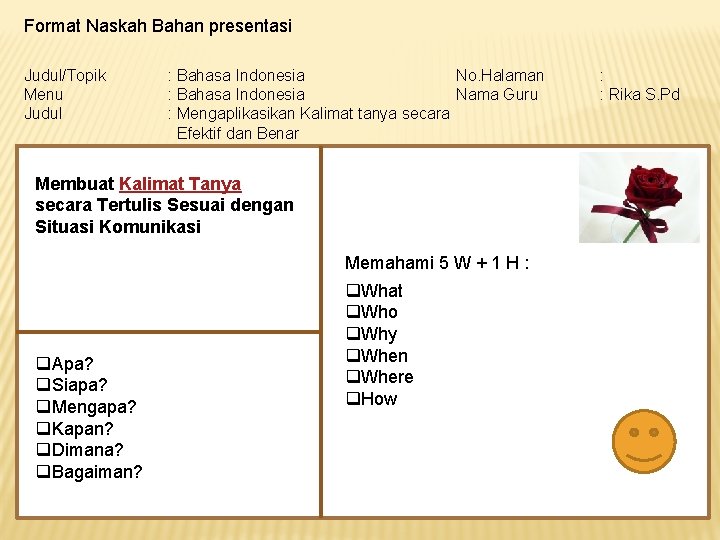 Format Naskah Bahan presentasi

Judul/Topik : Bahasa Indonesia
Menu : Bahasa Indonesia
Judul : Mengaplikasikan Kalimat tanya secara Efektif dan Benar

No.Halaman :
Nama Guru : Rika S.Pd

Membuat Kalimat Tanya secara Tertulis Sesuai dengan Situasi Komunikasi

❑Apa?
❑Siapa?
❑Mengapa?
❑Kapan?
❑Dimana?
❑Bagaiman?

Memahami 5 W + 1 H :

❑What
❑Who
❑Why
❑When
❑Where
❑How